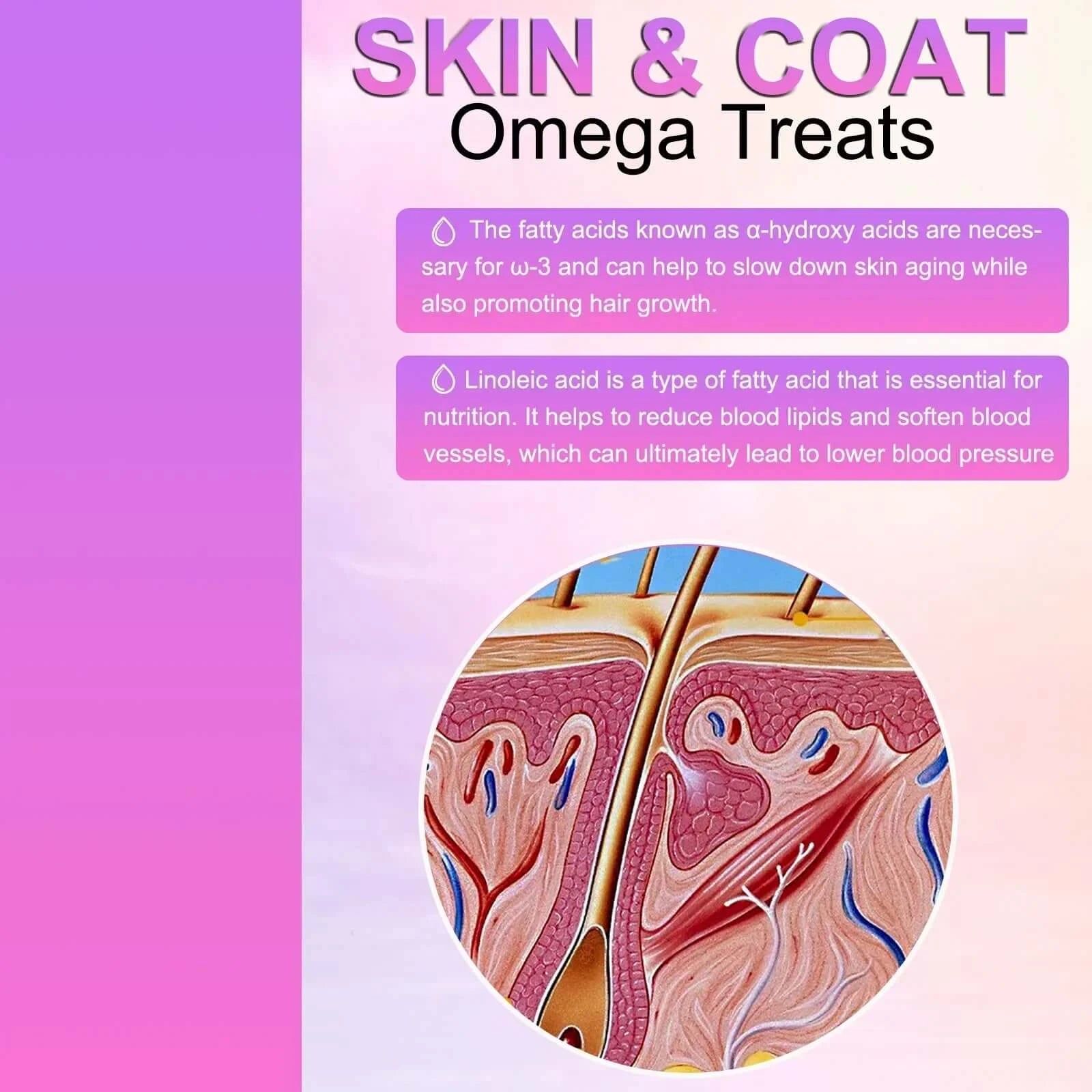 SKIN & COAT
Omega Treats

The fatty acids known as α-hydroxy acids are necessary for ω-3 and can help to slow down skin aging while also promoting hair growth.

Linoleic acid is a type of fatty acid that is essential for nutrition. It helps to reduce blood lipids and soften blood vessels, which can ultimately lead to lower blood pressure